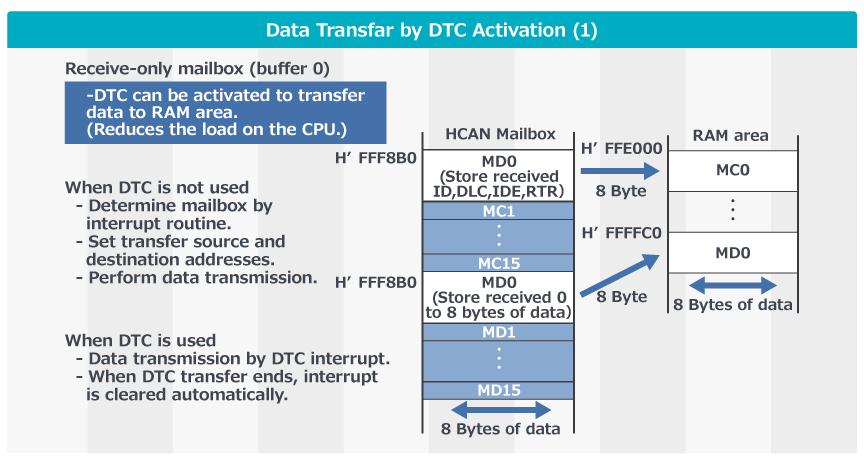 Data Transfar by DTC Activation (1)

Receive-only mailbox (buffer 0)

-DTC can be activated to transfer data to RAM area.
(Reduces the load on the CPU.)

When DTC is not used
- Determine mailbox by interrupt routine.
- Set transfer source and destination addresses.
- Perform data transmission.

When DTC is used
- Data transmission by DTC interrupt.
- When DTC transfer ends, interrupt is cleared automatically.

HCAN Mailbox

H' FFF8B0

MD0
(Store received ID,DLC,IDE,RTR)

MC1
⋮
MC15

H' FFF8B0

MD0
(Store received 0 to 8 bytes of data)

MD1
⋮
MD15

8 Bytes of data

H' FFE000

8 Byte

H' FFFFC0

8 Byte

RAM area

MC0
⋮
MD0

8 Bytes of data